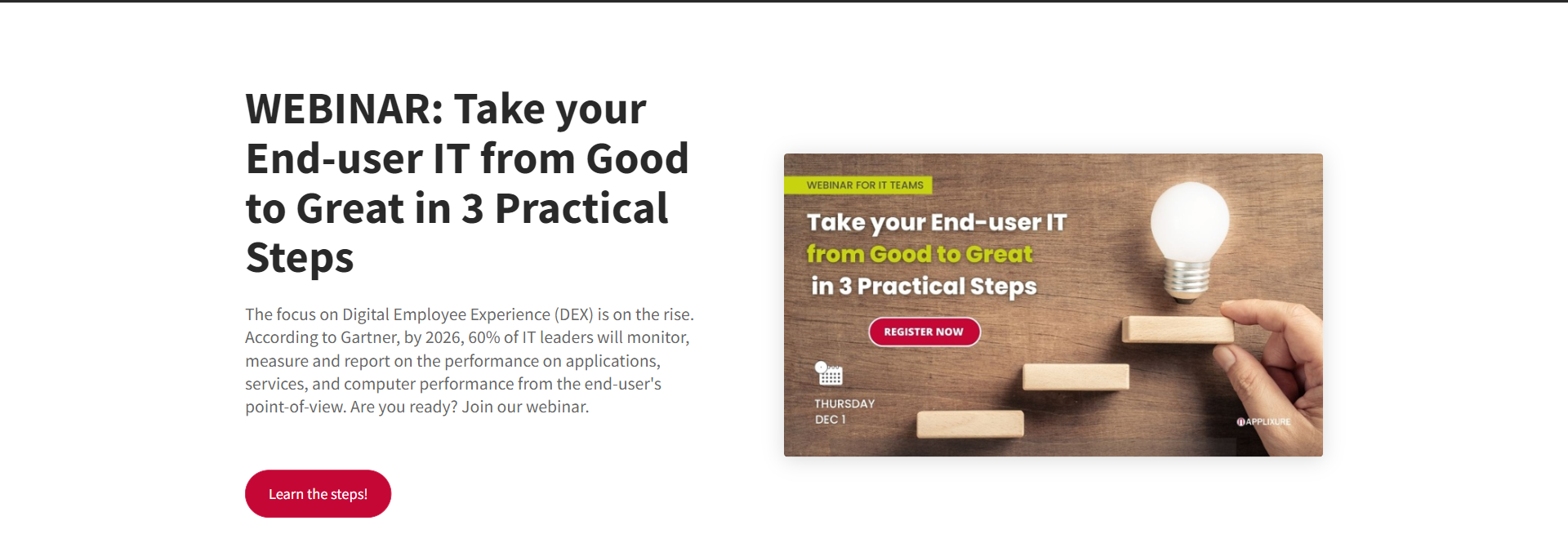 WEBINAR: Take your End-user IT from Good to Great in 3 Practical Steps

The focus on Digital Employee Experience (DEX) is on the rise. According to Gartner, by 2026, 60% of IT leaders will monitor, measure and report on the performance on applications, services, and computer performance from the end-user's point-of-view. Are you ready? Join our webinar.

Learn the steps!

WEBINAR FOR IT TEAMS

Take your End-user IT from Good to Great in 3 Practical Steps

REGISTER NOW

THURSDAY DEC 1

APPLIXURE